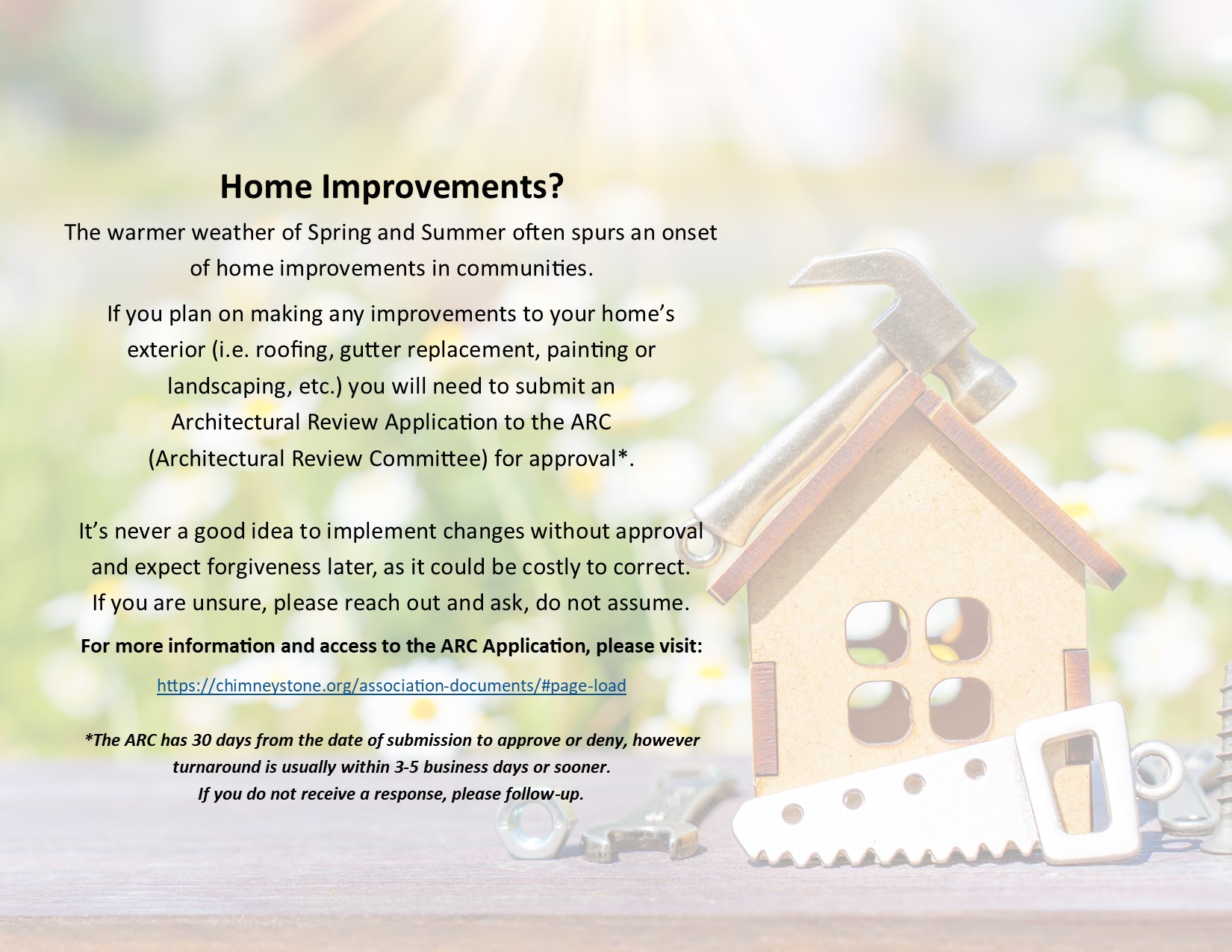 Home Improvements?

The warmer weather of Spring and Summer often spurs an onset of home improvements in communities.

If you plan on making any improvements to your home's exterior (i.e. roofing, gutter replacement, painting or landscaping, etc.) you will need to submit an Architectural Review Application to the ARC (Architectural Review Committee) for approval*.

It's never a good idea to implement changes without approval and expect forgiveness later, as it could be costly to correct. If you are unsure, please reach out and ask, do not assume.

For more information and access to the ARC Application, please visit:

https://chimneystone.org/association-documents/#page-load

*The ARC has 30 days from the date of submission to approve or deny, however turnaround is usually within 3-5 business days or sooner. If you do not receive a response, please follow-up.